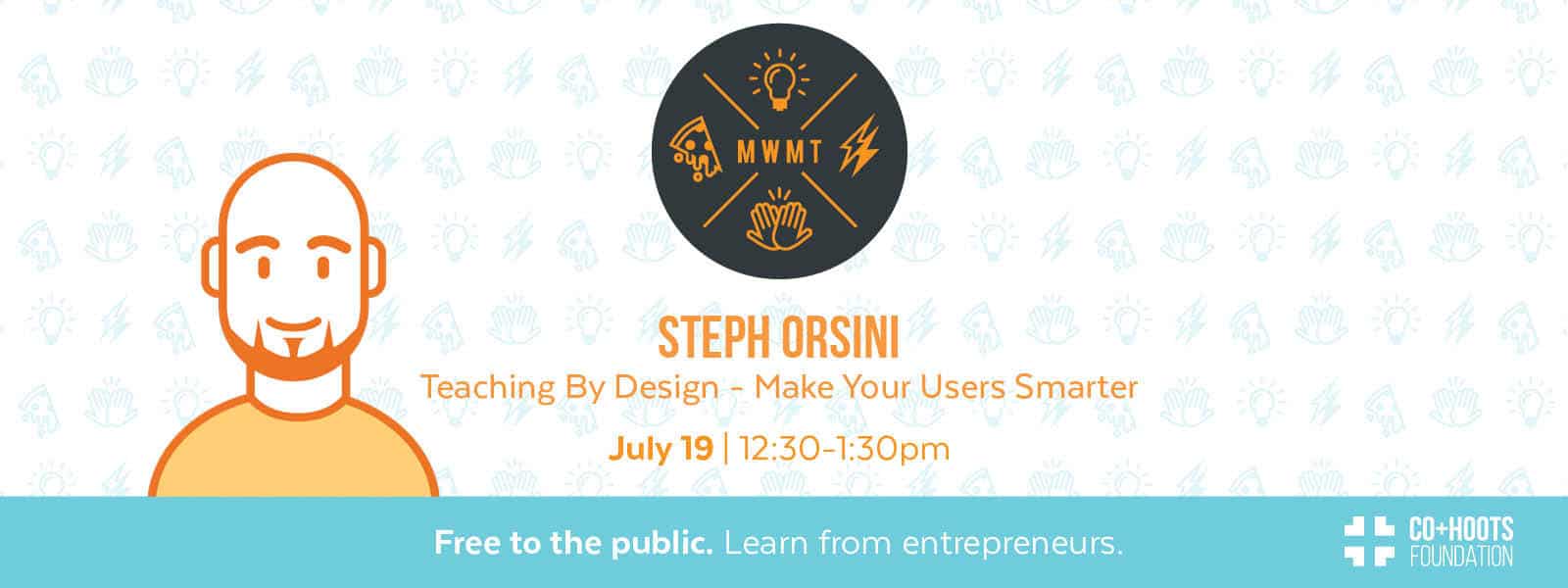 MWMT

STEPH ORSINI

Teaching By Design - Make Your Users Smarter

July 19 | 12:30-1:30pm

Free to the public. Learn from entrepreneurs.

CO+HOOTS
FOUNDATION